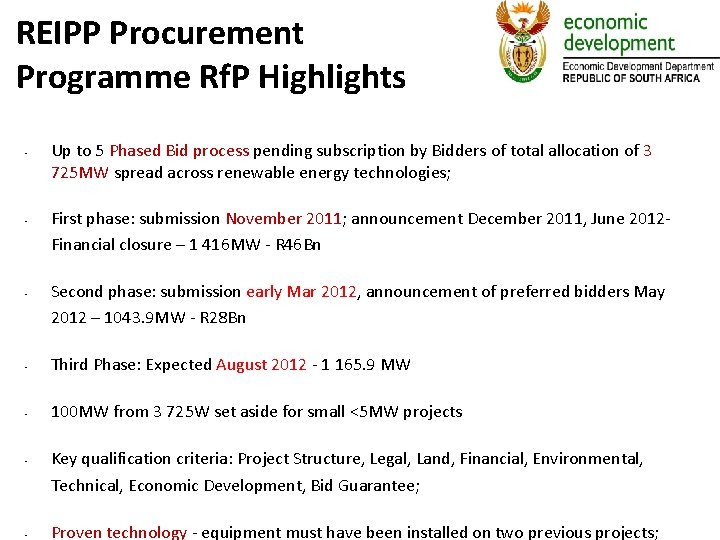 REIPP Procurement Programme RfP Highlights

economic development
Economic Development Department
REPUBLIC OF SOUTH AFRICA

- Up to 5 Phased Bid process pending subscription by Bidders of total allocation of 3 725MW spread across renewable energy technologies;

- First phase: submission November 2011; announcement December 2011, June 2012- Financial closure – 1 416MW - R46Bn

- Second phase: submission early Mar 2012, announcement of preferred bidders May 2012 – 1043.9MW - R28Bn

- Third Phase: Expected August 2012 - 1 165.9 MW

- 100MW from 3 725W set aside for small <5MW projects

- Key qualification criteria: Project Structure, Legal, Land, Financial, Environmental, Technical, Economic Development, Bid Guarantee;

- Proven technology - equipment must have been installed on two previous projects;